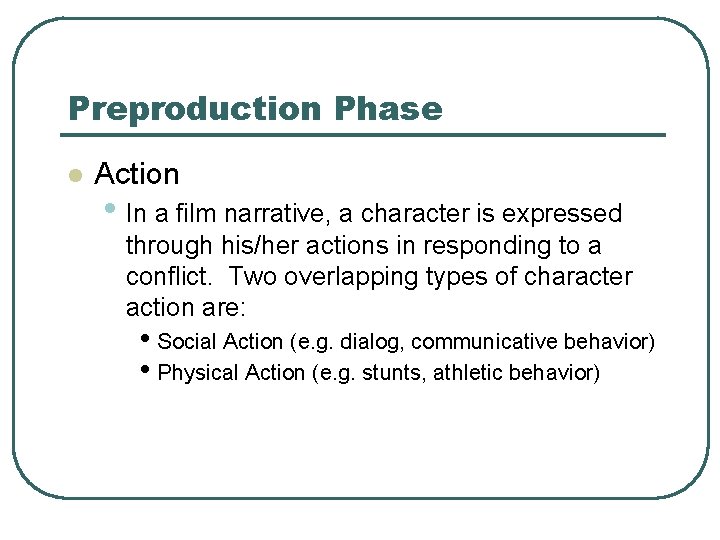 Preproduction Phase

- Action
  - In a film narrative, a character is expressed through his/her actions in responding to a conflict. Two overlapping types of character action are:
    - Social Action (e.g. dialog, communicative behavior)
    - Physical Action (e.g. stunts, athletic behavior)